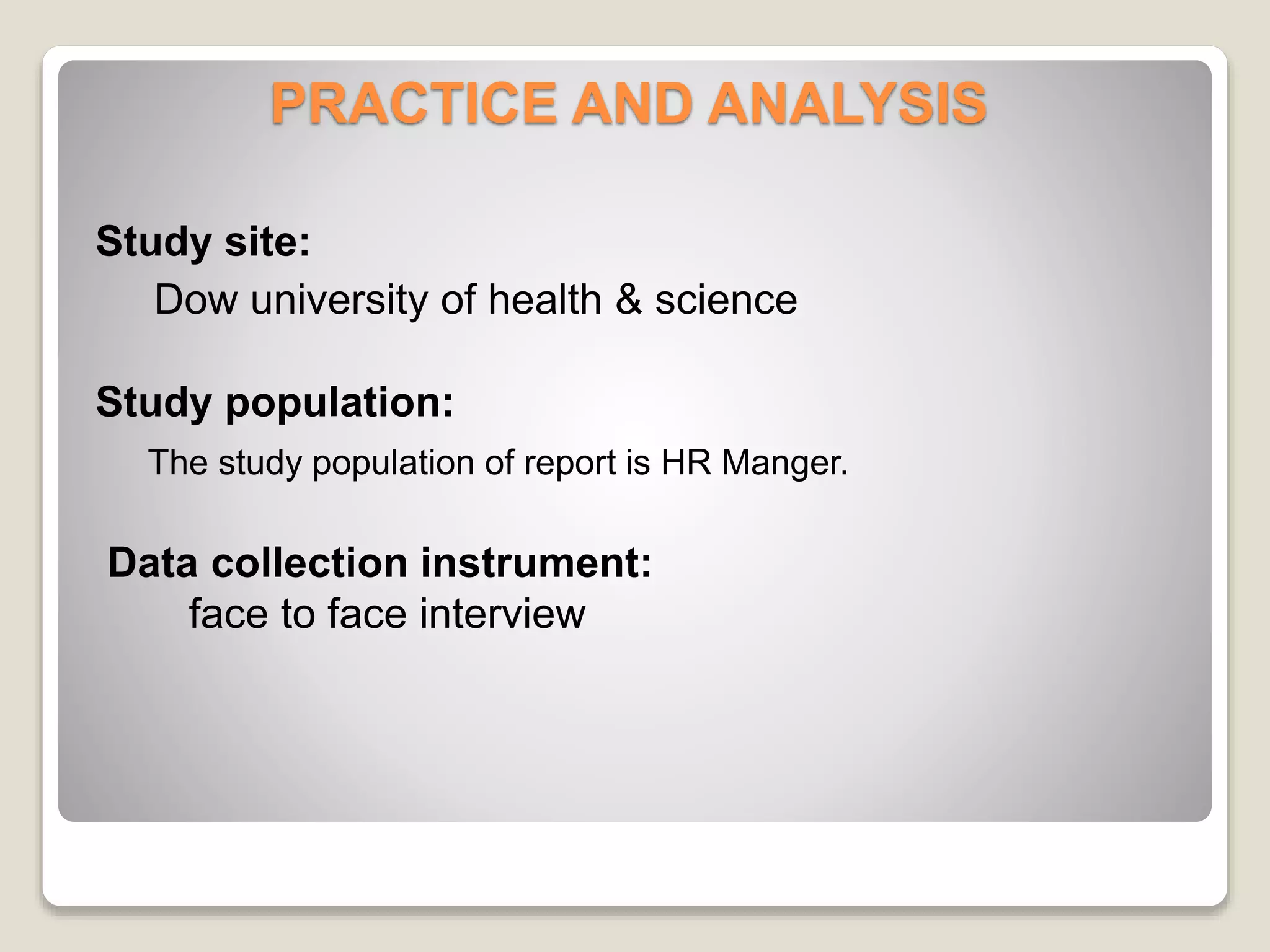 PRACTICE AND ANALYSIS

Study site:

Dow university of health & science

Study population:

The study population of report is HR Manger.

Data collection instrument:

face to face interview